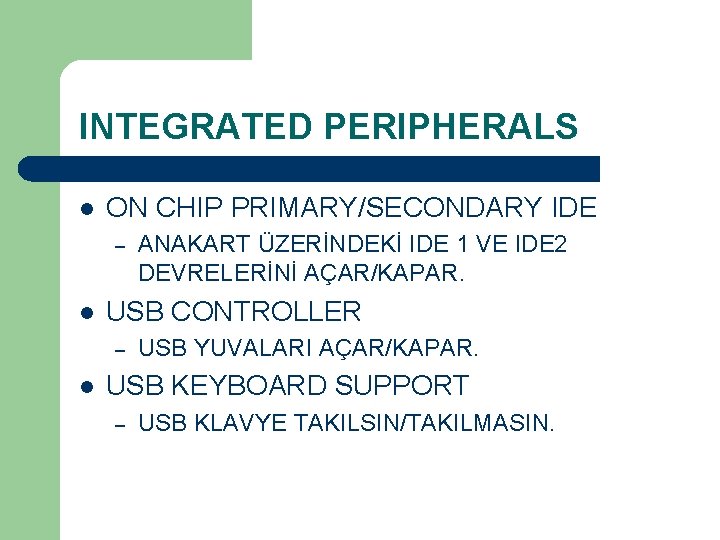 INTEGRATED PERIPHERALS

- ON CHIP PRIMARY/SECONDARY IDE
  – ANAKART ÜZERİNDEKİ IDE 1 VE IDE2 DEVRELERİNİ AÇAR/KAPAR.
- USB CONTROLLER
  – USB YUVALARI AÇAR/KAPAR.
- USB KEYBOARD SUPPORT
  – USB KLAVYE TAKILSIN/TAKILMASIN.